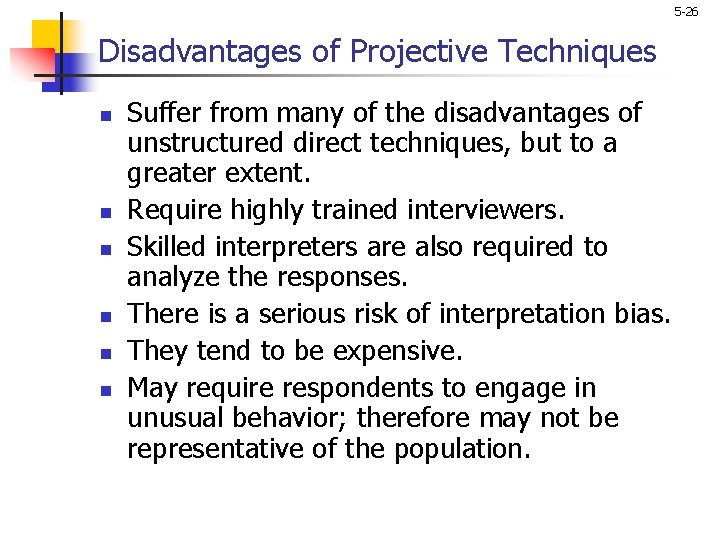 5-26

Disadvantages of Projective Techniques

- Suffer from many of the disadvantages of unstructured direct techniques, but to a greater extent.
- Require highly trained interviewers.
- Skilled interpreters are also required to analyze the responses.
- There is a serious risk of interpretation bias.
- They tend to be expensive.
- May require respondents to engage in unusual behavior; therefore may not be representative of the population.